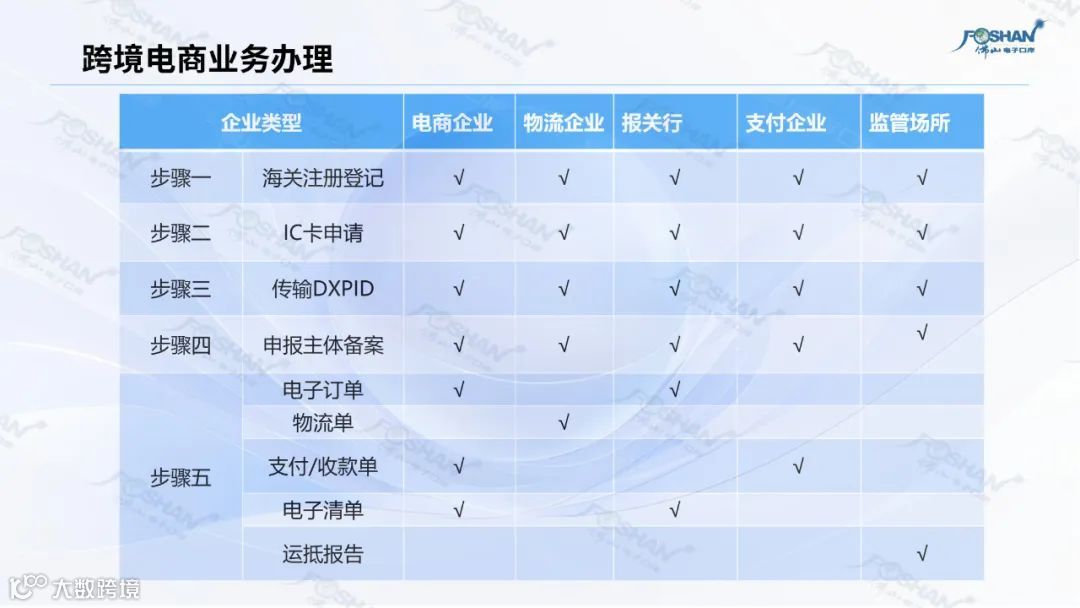 跨境电商业务办理

FOSHAN 佛山电子口岸

| 企业类型 | | 电商企业 | 物流企业 | 报关行 | 支付企业 | 监管场所 |
|---|---|---|---|---|---|---|
| 步骤一 | 海关注册登记 | √ | √ | √ | √ | √ |
| 步骤二 | IC卡申请 | √ | √ | √ | √ | √ |
| 步骤三 | 传输DXPID | √ | √ | √ | √ | √ |
| 步骤四 | 申报主体备案 | √ | √ | √ | √ | √ |
| 步骤五 | 电子订单 | √ | | √ | | |
| | 物流单 | | √ | | | |
| | 支付/收款单 | √ | | | √ | |
| | 电子清单 | √ | | √ | | |
| | 运抵报告 | | | | | √ |

大数跨境